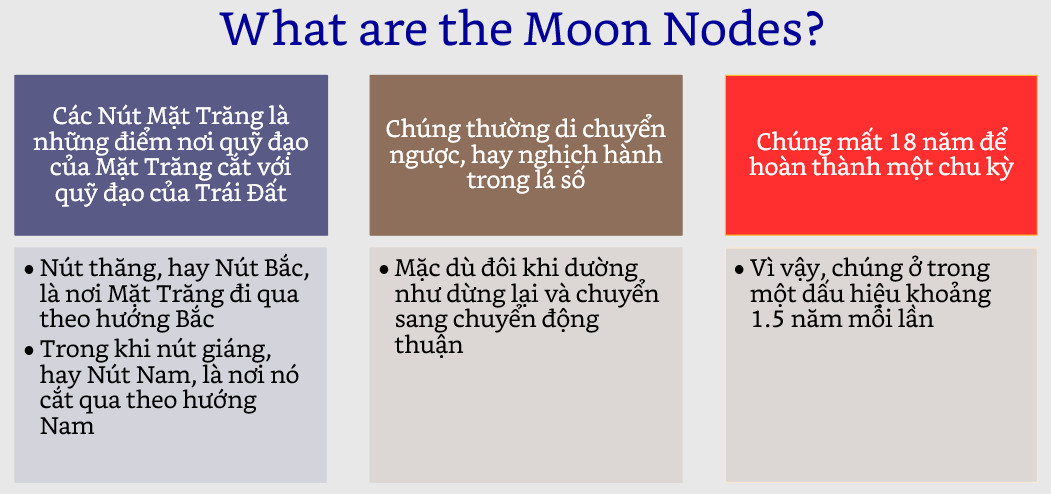 What are the Moon Nodes?

Các Nút Mặt Trăng là những điểm nơi quỹ đạo của Mặt Trăng cắt với quỹ đạo của Trái Đất

• Nút thăng, hay Nút Bắc, là nơi Mặt Trăng đi qua theo hướng Bắc
• Trong khi nút giáng, hay Nút Nam, là nơi nó cắt qua theo hướng Nam

Chúng thường di chuyển ngược, hay nghịch hành trong lá số

• Mặc dù đôi khi dường như dừng lại và chuyển sang chuyển động thuận

Chúng mất 18 năm để hoàn thành một chu kỳ

• Vì vậy, chúng ở trong một dấu hiệu khoảng 1.5 năm mỗi lần